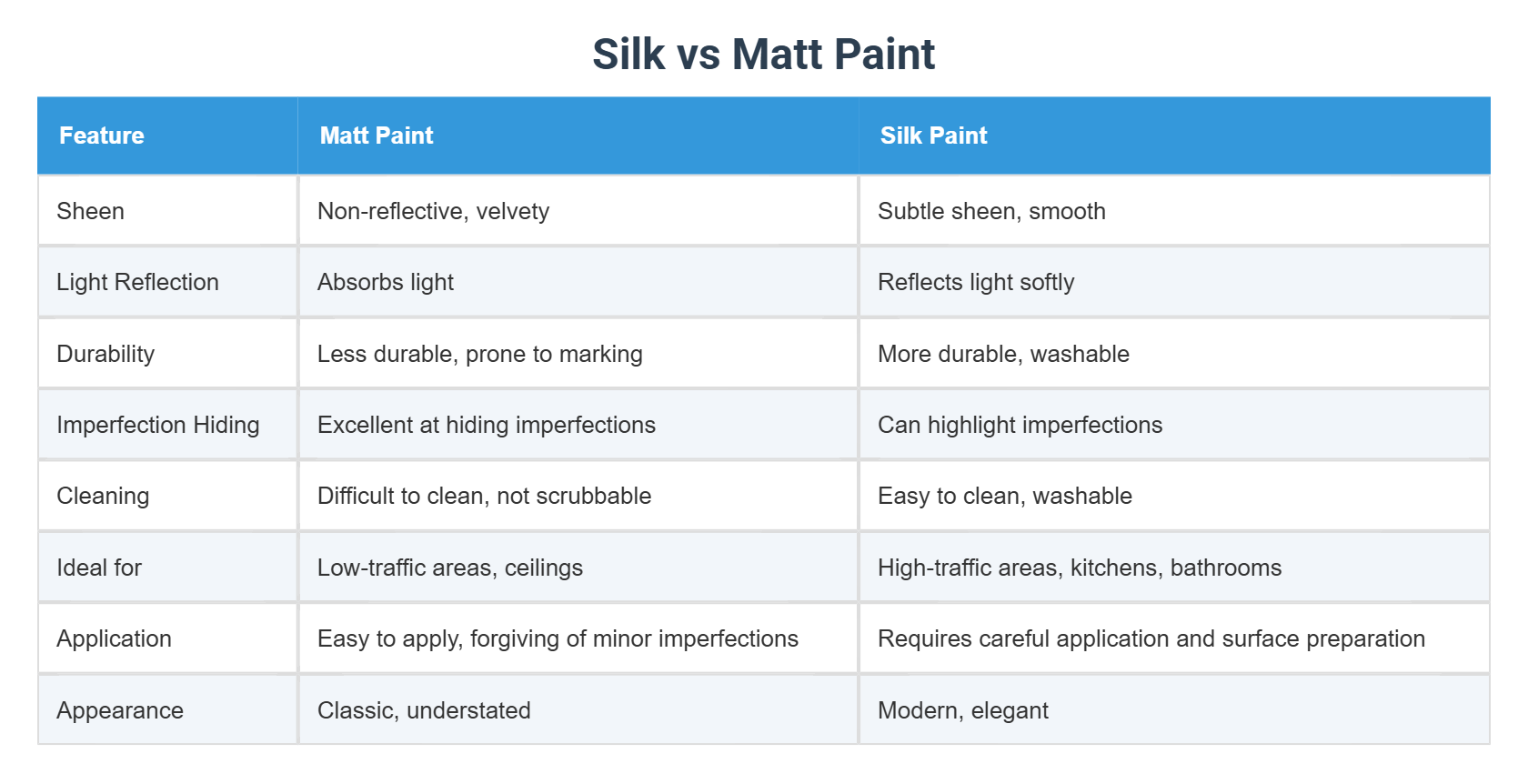 Silk vs Matt Paint

| Feature | Matt Paint | Silk Paint |
|---|---|---|
| Sheen | Non-reflective, velvety | Subtle sheen, smooth |
| Light Reflection | Absorbs light | Reflects light softly |
| Durability | Less durable, prone to marking | More durable, washable |
| Imperfection Hiding | Excellent at hiding imperfections | Can highlight imperfections |
| Cleaning | Difficult to clean, not scrubbable | Easy to clean, washable |
| Ideal for | Low-traffic areas, ceilings | High-traffic areas, kitchens, bathrooms |
| Application | Easy to apply, forgiving of minor imperfections | Requires careful application and surface preparation |
| Appearance | Classic, understated | Modern, elegant |